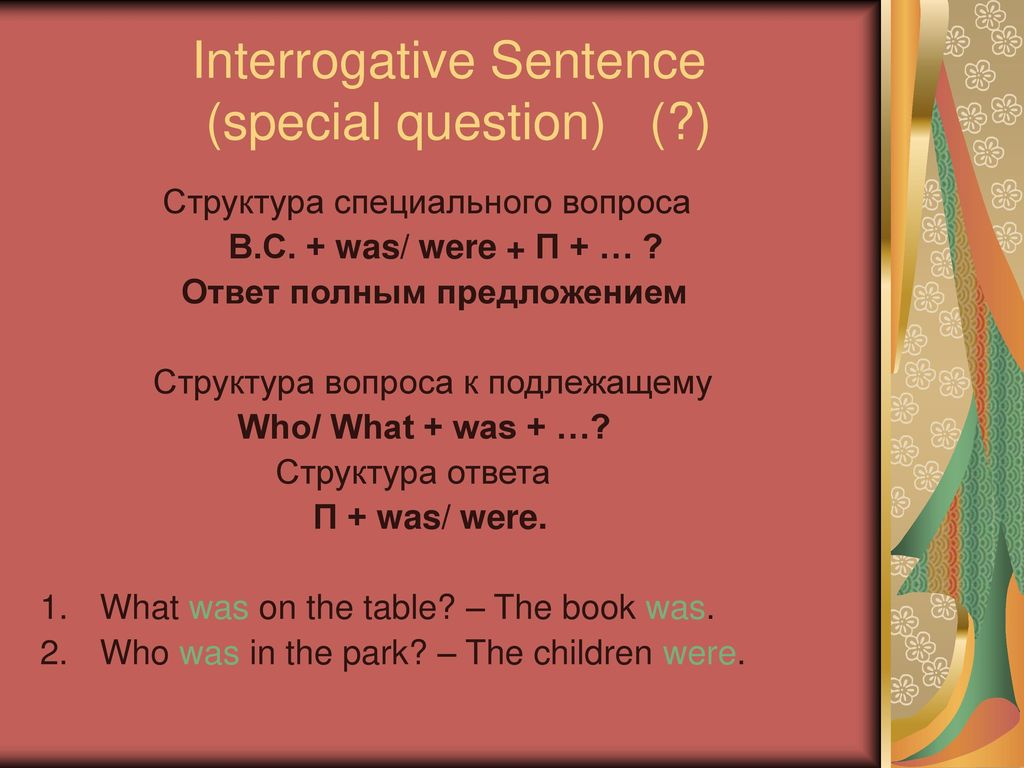 Interrogative Sentence (special question) (?)

Структура специального вопроса
В.С. + was/ were + П + … ?
Ответ полным предложением

Структура вопроса к подлежащему
Who/ What + was + …?
Структура ответа
П + was/ were.

1. What was on the table? – The book was.
2. Who was in the park? – The children were.